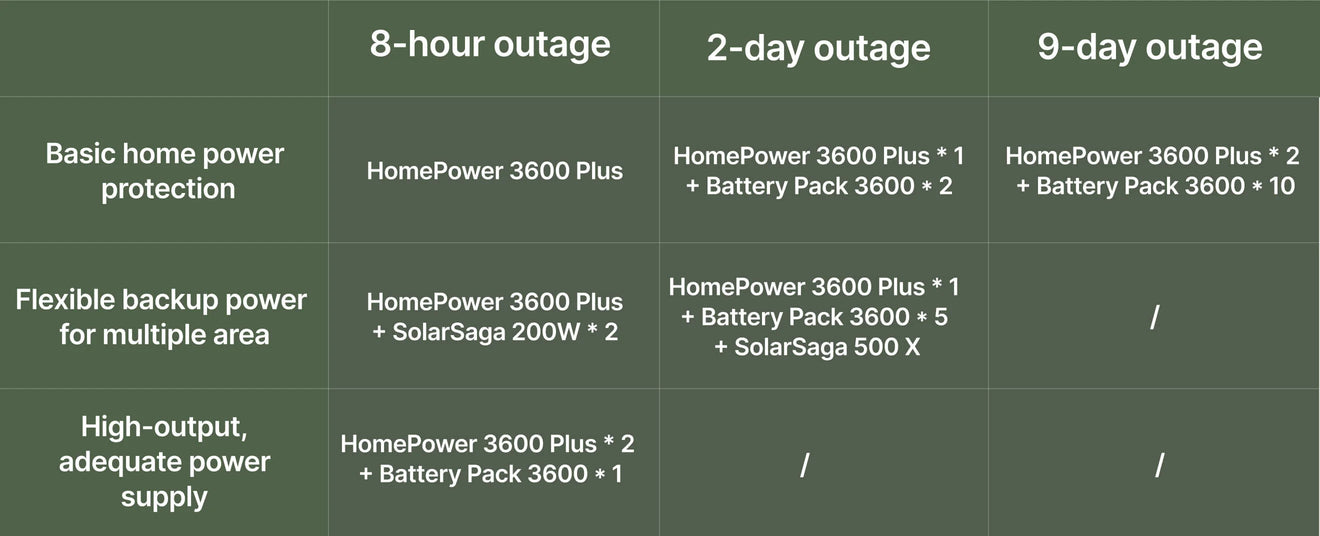 |  | 8-hour outage | 2-day outage | 9-day outage |
|---|---|---|---|
| Basic home power protection | HomePower 3600 Plus | HomePower 3600 Plus * 1 + Battery Pack 3600 * 2 | HomePower 3600 Plus * 2 + Battery Pack 3600 * 10 |
| Flexible backup power for multiple area | HomePower 3600 Plus + SolarSaga 200W * 2 | HomePower 3600 Plus * 1 + Battery Pack 3600 * 5 + SolarSaga 500 X | / |
| High-output, adequate power supply | HomePower 3600 Plus * 2 + Battery Pack 3600 * 1 | / | / |